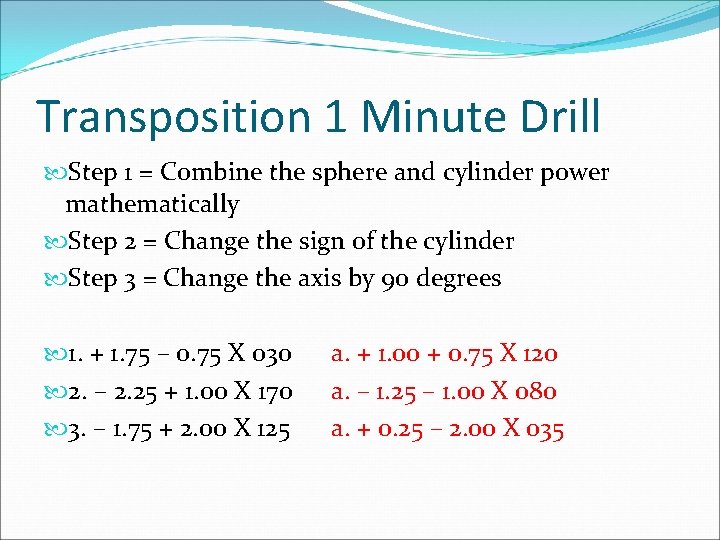 Transposition 1 Minute Drill

Step 1 = Combine the sphere and cylinder power mathematically

Step 2 = Change the sign of the cylinder

Step 3 = Change the axis by 90 degrees

1. + 1.75 – 0.75 X 030 a. + 1.00 + 0.75 X 120

2. – 2.25 + 1.00 X 170 a. – 1.25 – 1.00 X 080

3. – 1.75 + 2.00 X 125 a. + 0.25 – 2.00 X 035